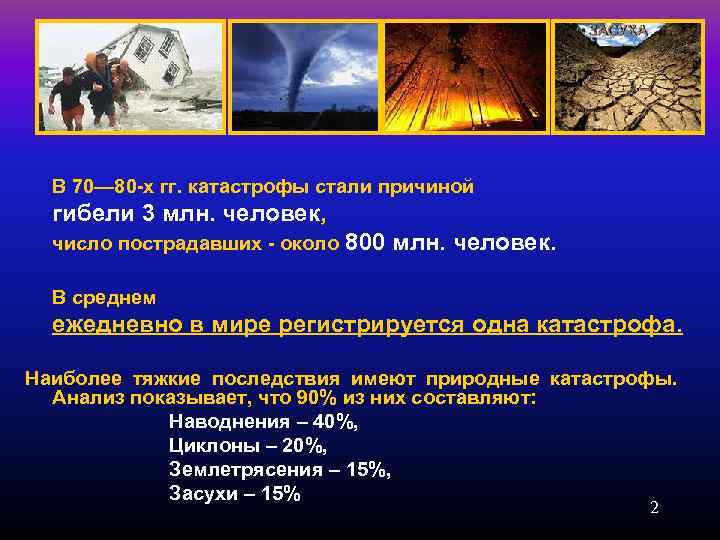 ЗАСУХА

В 70—80-х гг. катастрофы стали причиной гибели 3 млн. человек, число пострадавших - около 800 млн. человек.

В среднем ежедневно в мире регистрируется одна катастрофа.

Наиболее тяжкие последствия имеют природные катастрофы. Анализ показывает, что 90% из них составляют:

Наводнения – 40%,
Циклоны – 20%,
Землетрясения – 15%,
Засухи – 15%

2